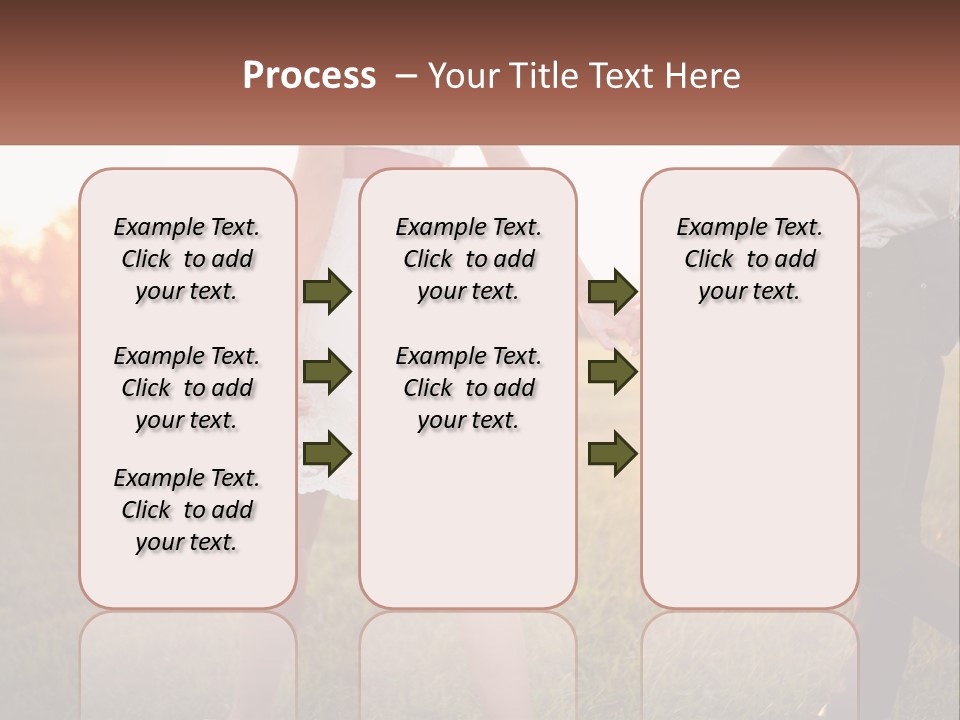 Process – Your Title Text Here

Example Text. Click to add your text.

Example Text. Click to add your text.

Example Text. Click to add your text.

Example Text. Click to add your text.

Example Text. Click to add your text.

Example Text. Click to add your text.